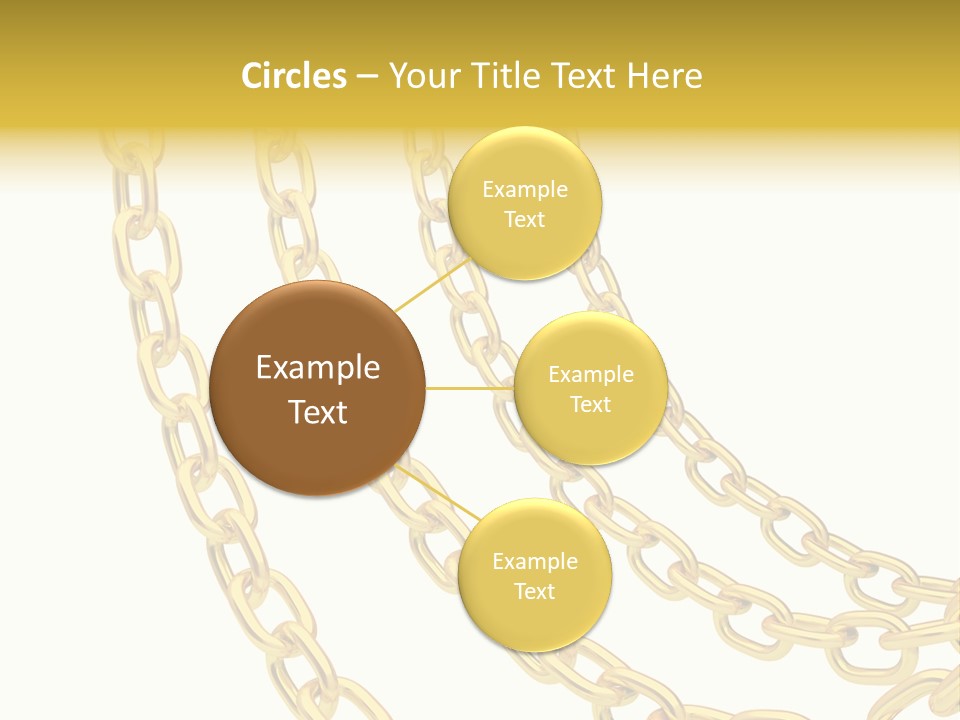 Circles – Your Title Text Here

Example Text

Example Text

Example Text

Example Text